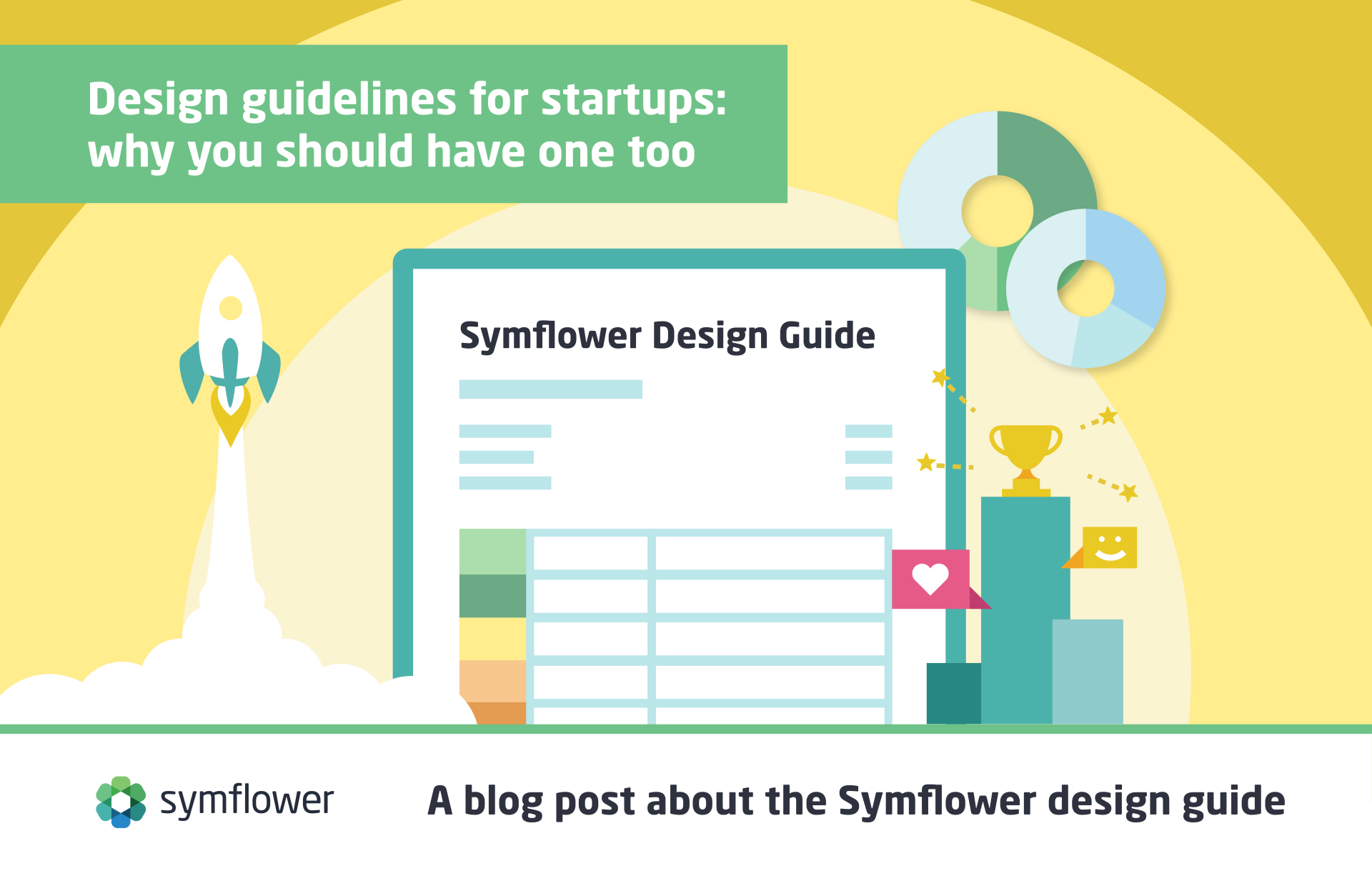 Design guidelines for startups: why you should have one too

Symflower Design Guide

symflower

A blog post about the Symflower design guide